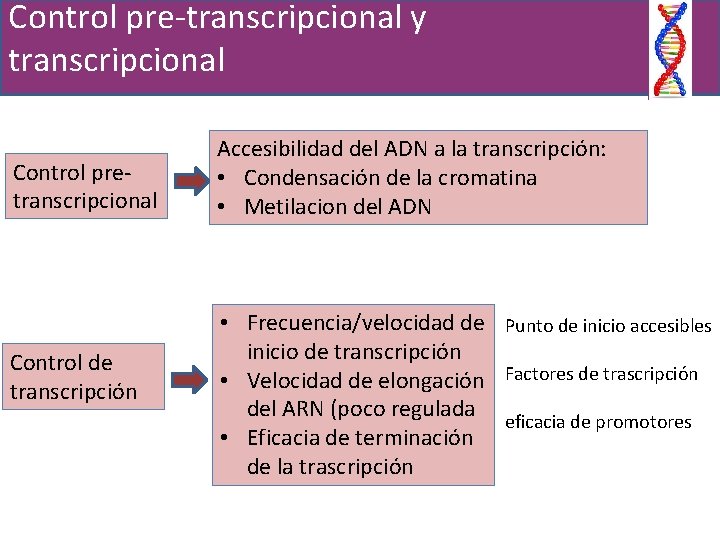 Control pre-transcripcional y transcripcional

Control pre-transcripcional

Accesibilidad del ADN a la transcripción:
• Condensación de la cromatina
• Metilacion del ADN

Control de transcripción

• Frecuencia/velocidad de inicio de transcripción
• Velocidad de elongación del ARN (poco regulada
• Eficacia de terminación de la trascripción

Punto de inicio accesibles

Factores de trascripción

eficacia de promotores